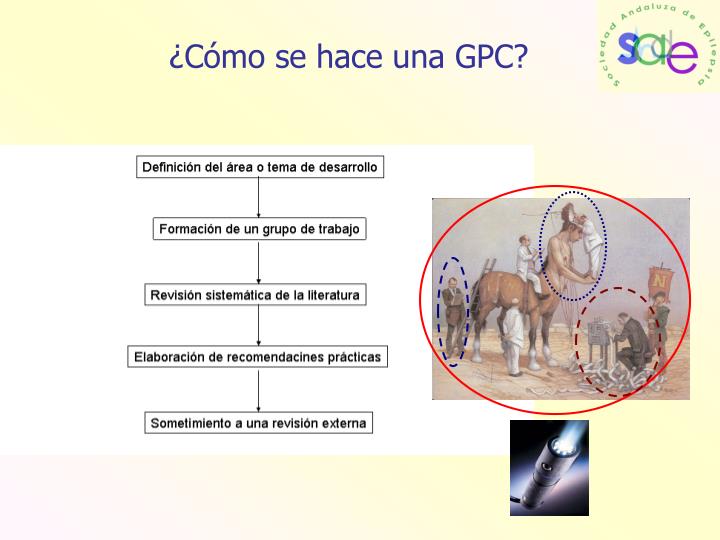 ¿Cómo se hace una GPC?

Sociedad Andaluza de Epilepsia
sade

Definición del área o tema de desarrollo

Formación de un grupo de trabajo

Revisión sistemática de la literatura

Elaboración de recomendacines prácticas

Sometimiento a una revisión externa

N